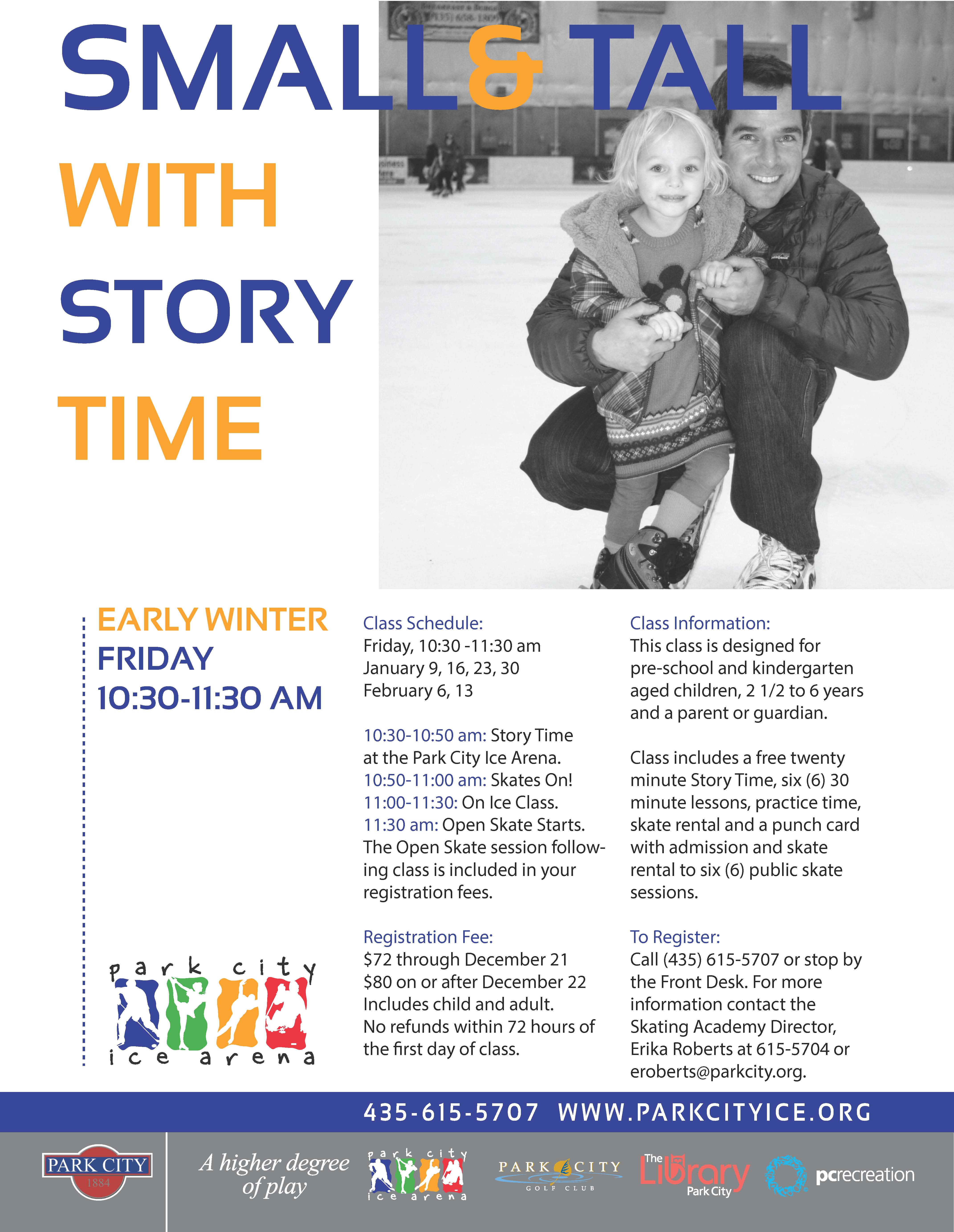 SMALL & TALL WITH STORY TIME

EARLY WINTER
FRIDAY
10:30-11:30 AM

park city ice arena

Class Schedule:
Friday, 10:30 -11:30 am
January 9, 16, 23, 30
February 6, 13

10:30-10:50 am: Story Time at the Park City Ice Arena.
10:50-11:00 am: Skates On!
11:00-11:30: On Ice Class.
11:30 am: Open Skate Starts. The Open Skate session following class is included in your registration fees.

Registration Fee:
$72 through December 21
$80 on or after December 22
Includes child and adult.
No refunds within 72 hours of the first day of class.

Class Information:
This class is designed for pre-school and kindergarten aged children, 2 1/2 to 6 years and a parent or guardian.

Class includes a free twenty minute Story Time, six (6) 30 minute lessons, practice time, skate rental and a punch card with admission and skate rental to six (6) public skate sessions.

To Register:
Call (435) 615-5707 or stop by the Front Desk. For more information contact the Skating Academy Director, Erika Roberts at 615-5704 or eroberts@parkcity.org.

435-615-5707 WWW.PARKCITYICE.ORG

PARK CITY 1884
A higher degree of play
park city ice arena
PARK CITY GOLF CLUB
The Library Park City
pcrecreation